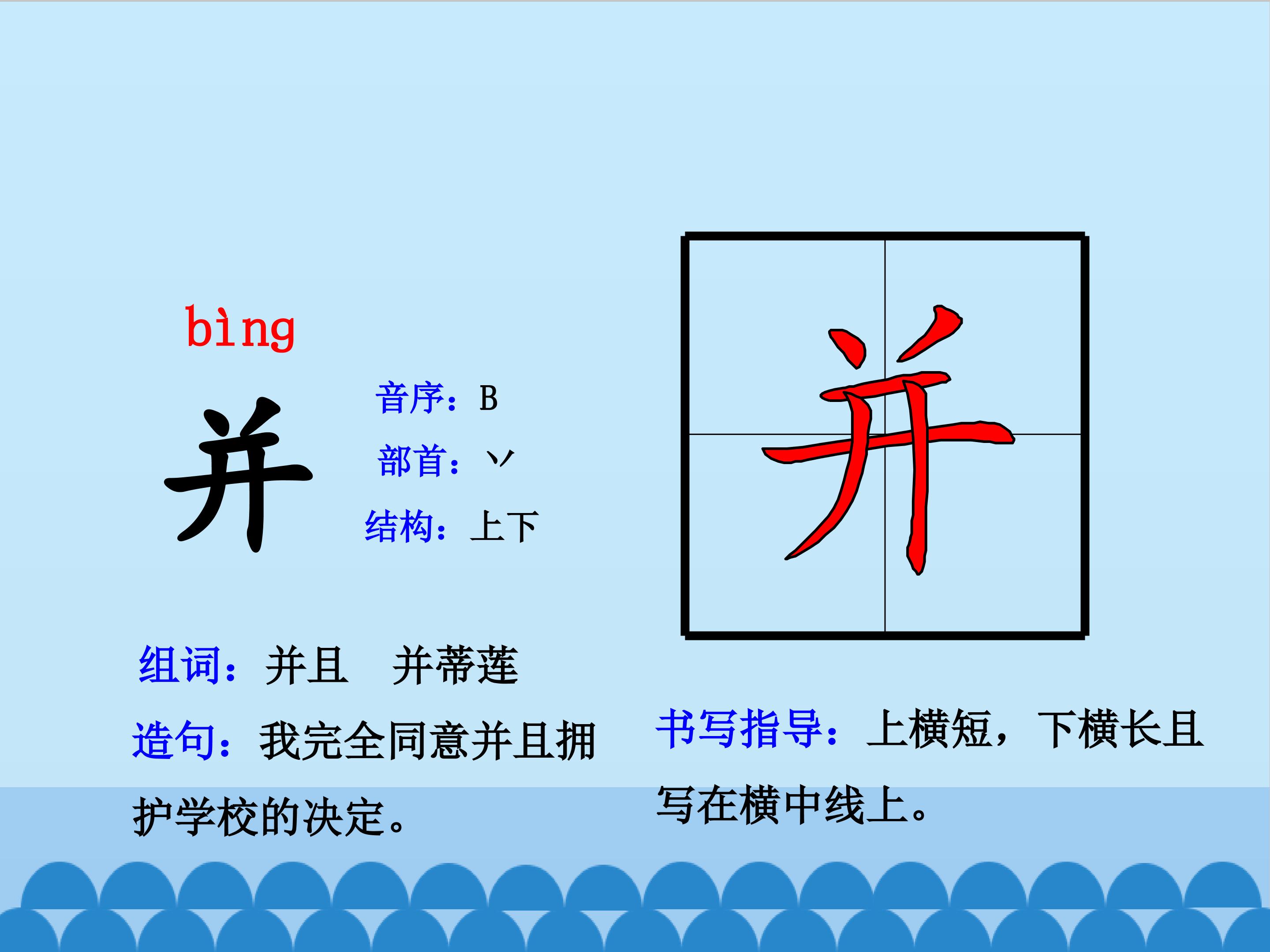 bìng

并

音序：B

部首：丷

结构：上下

并

组词：并且　并蒂莲

造句：我完全同意并且拥护学校的决定。

书写指导：上横短，下横长且写在横中线上。